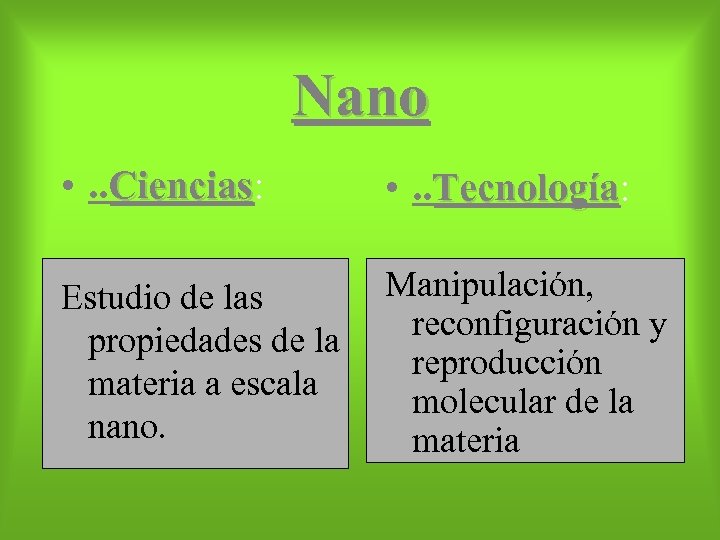 Nano

• ..Ciencias:

Estudio de las propiedades de la materia a escala nano.

• ..Tecnología:

Manipulación, reconfiguración y reproducción molecular de la materia